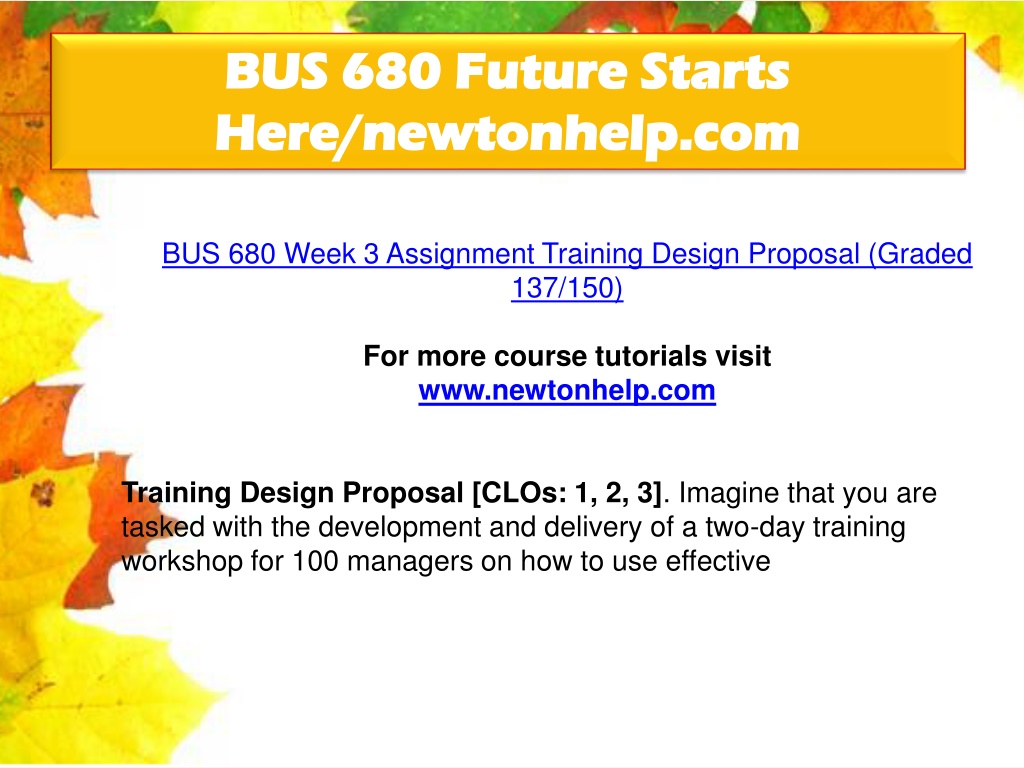 BUS 680 Future Starts Here/newtonhelp.com

BUS 680 Week 3 Assignment Training Design Proposal (Graded 137/150)

For more course tutorials visit
www.newtonhelp.com

Training Design Proposal [CLOs: 1, 2, 3]. Imagine that you are tasked with the development and delivery of a two-day training workshop for 100 managers on how to use effective